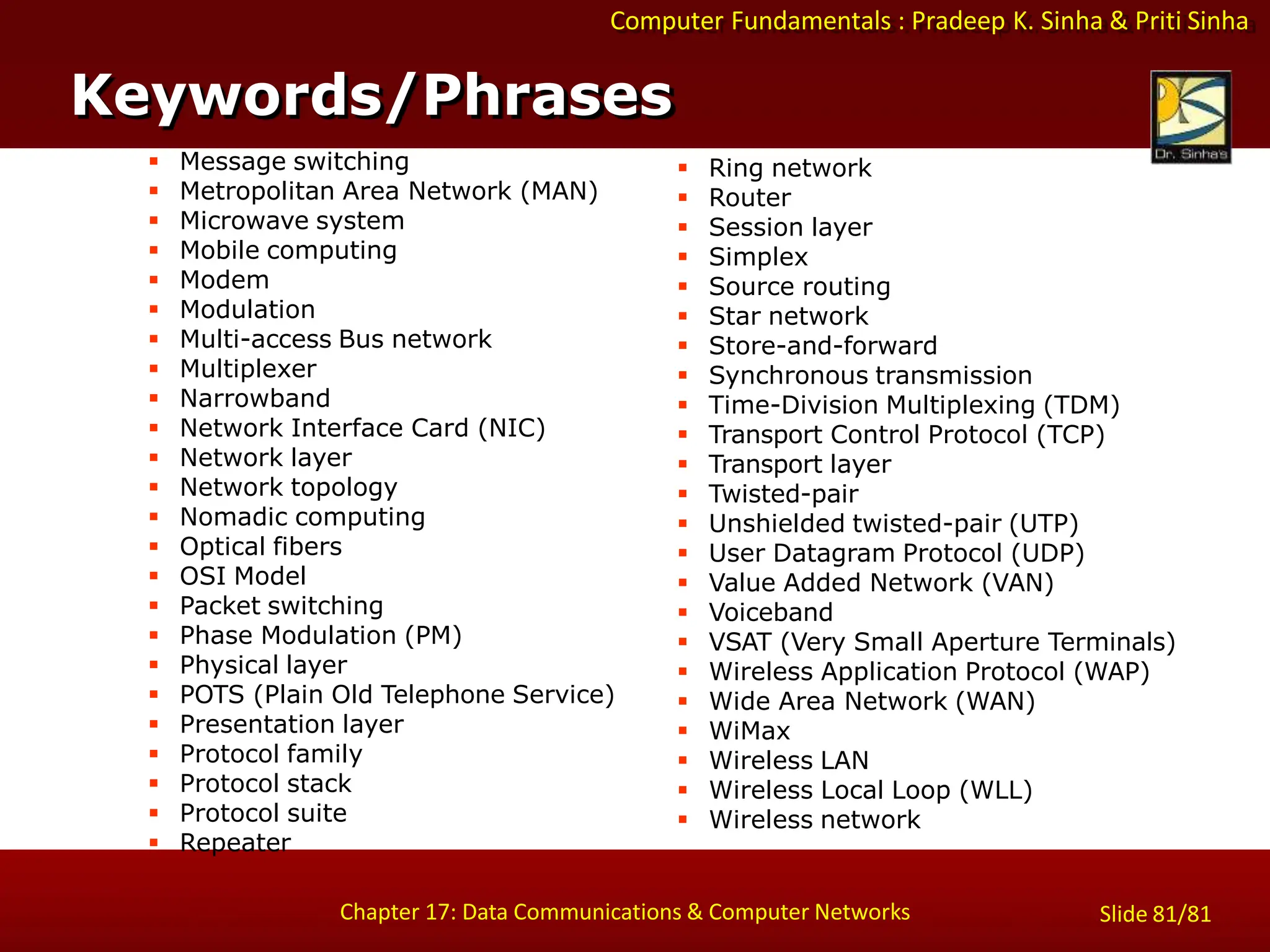 Computer Fundamentals : Pradeep K. Sinha & Priti Sinha

Keywords/Phrases

Dr. Sinha's

- Message switching
- Metropolitan Area Network (MAN)
- Microwave system
- Mobile computing
- Modem
- Modulation
- Multi-access Bus network
- Multiplexer
- Narrowband
- Network Interface Card (NIC)
- Network layer
- Network topology
- Nomadic computing
- Optical fibers
- OSI Model
- Packet switching
- Phase Modulation (PM)
- Physical layer
- POTS (Plain Old Telephone Service)
- Presentation layer
- Protocol family
- Protocol stack
- Protocol suite
- Repeater

- Ring network
- Router
- Session layer
- Simplex
- Source routing
- Star network
- Store-and-forward
- Synchronous transmission
- Time-Division Multiplexing (TDM)
- Transport Control Protocol (TCP)
- Transport layer
- Twisted-pair
- Unshielded twisted-pair (UTP)
- User Datagram Protocol (UDP)
- Value Added Network (VAN)
- Voiceband
- VSAT (Very Small Aperture Terminals)
- Wireless Application Protocol (WAP)
- Wide Area Network (WAN)
- WiMax
- Wireless LAN
- Wireless Local Loop (WLL)
- Wireless network

Chapter 17: Data Communications & Computer Networks

Slide 81/81